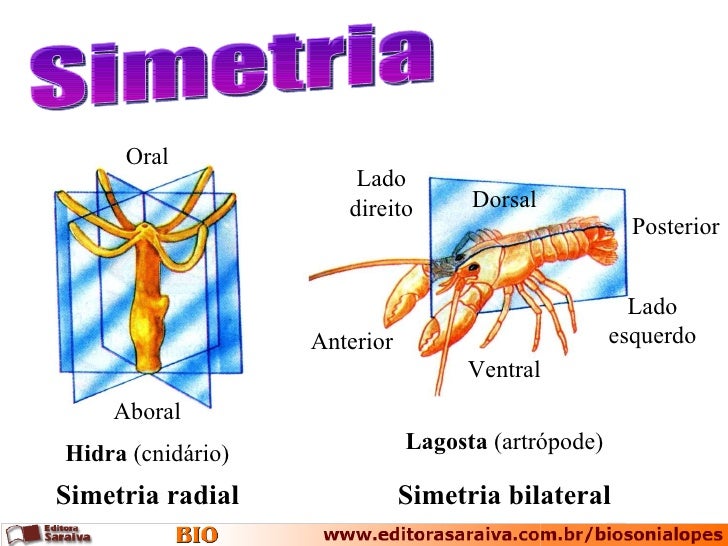 Simetria

Oral

Aboral

Hidra (cnidário)

Simetria radial

Lado direito

Dorsal

Posterior

Lado esquerdo

Anterior

Ventral

Lagosta (artrópode)

Simetria bilateral

Editora Saraiva

BIO

www.editorasaraiva.com.br/biosonialopes